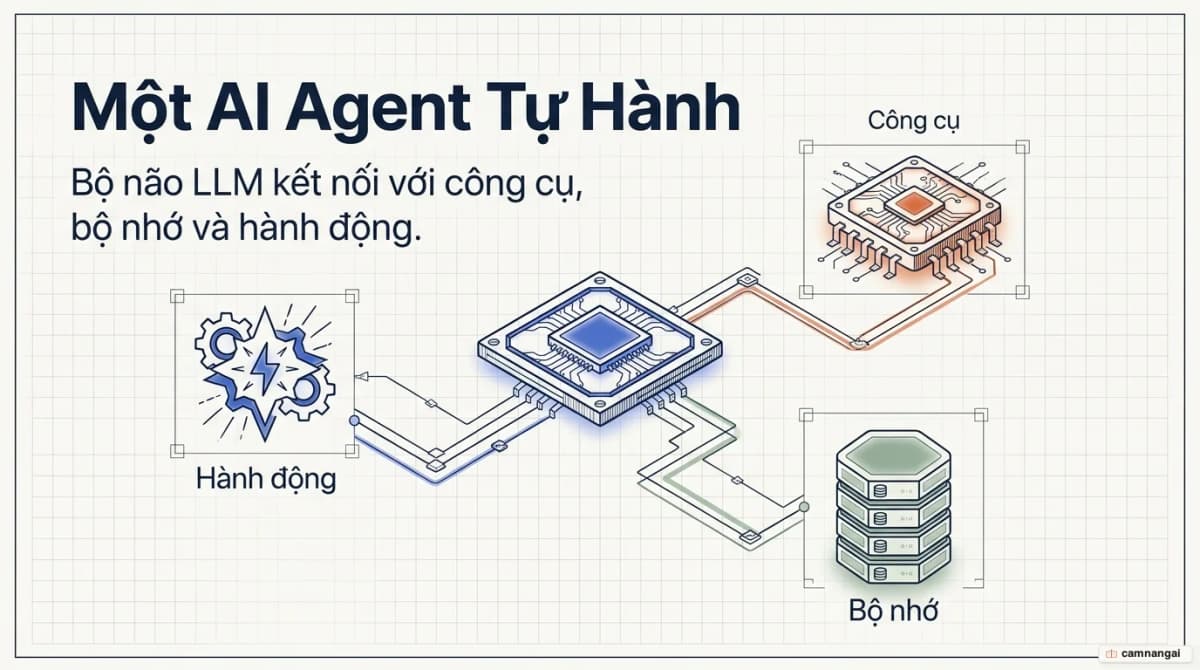 Một AI Agent Tự Hành

Bộ não LLM kết nối với công cụ, bộ nhớ và hành động.

Công cụ

Hành động

Bộ nhớ

camnangai